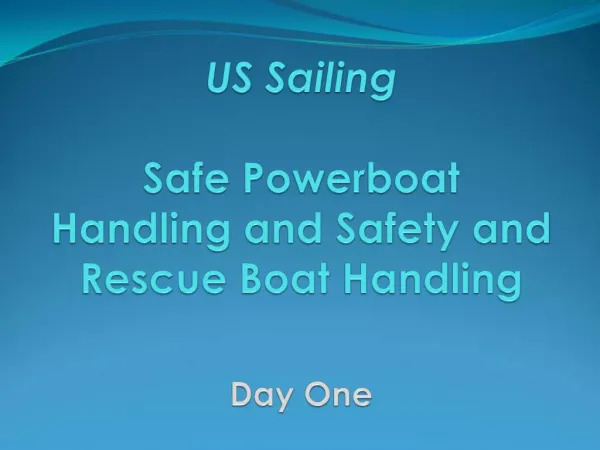 US Sailing

Safe Powerboat Handling and Safety and Rescue Boat Handling

Day One